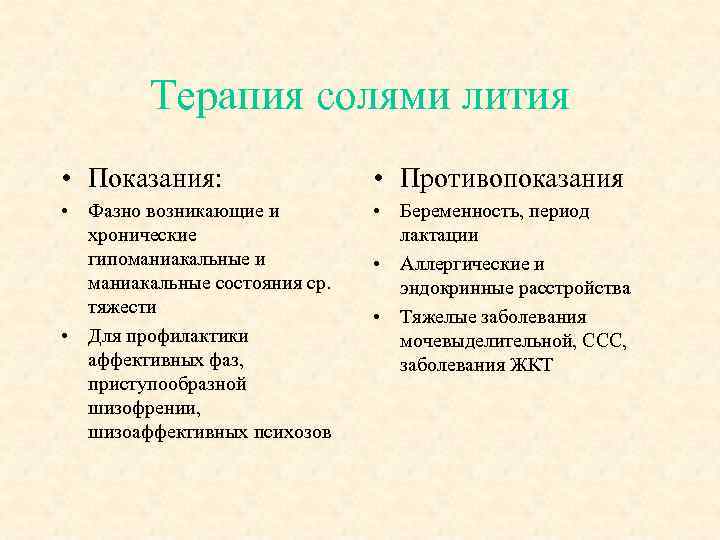 Терапия солями лития

• Показания:
• Фазно возникающие и хронические гипоманиакальные и маниакальные состояния ср. тяжести
• Для профилактики аффективных фаз, приступообразной шизофрении, шизоаффективных психозов

• Противопоказания
• Беременность, период лактации
• Аллергические и эндокринные расстройства
• Тяжелые заболевания мочевыделительной, ССС, заболевания ЖКТ